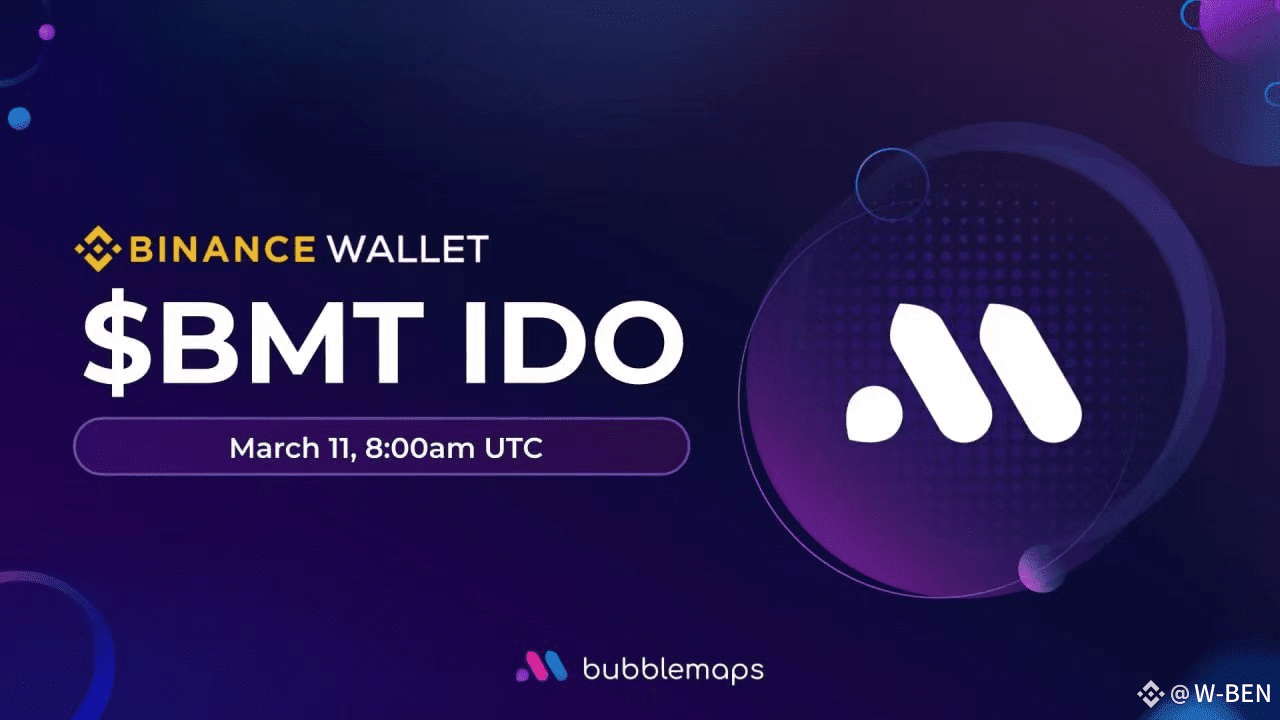 BINANCE WALLET
$BMT IDO
March 11, 8:00am UTC
bubblemaps
@W-BEN